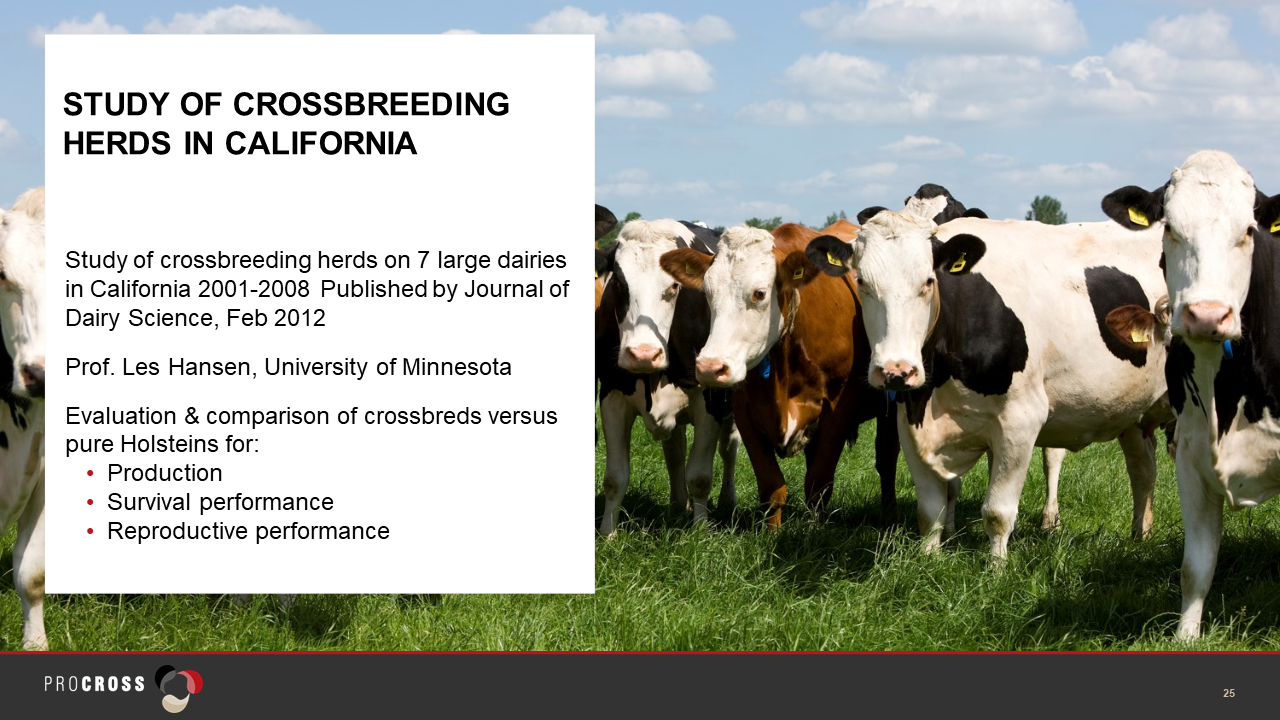 STUDY OF CROSSBREEDING HERDS IN CALIFORNIA

Study of crossbreeding herds on 7 large dairies in California 2001-2008 Published by Journal of Dairy Science, Feb 2012

Prof. Les Hansen, University of Minnesota

Evaluation & comparison of crossbreds versus pure Holsteins for:
• Production
• Survival performance
• Reproductive performance

PROCROSS

25